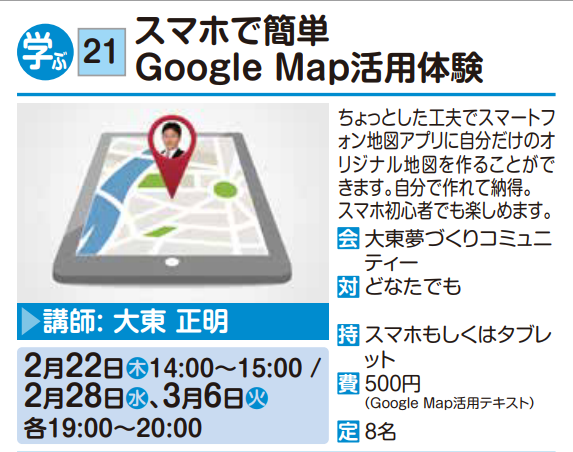 学ぶ 21 スマホで簡単 Google Map活用体験

講師: 大東 正明

2月22日木14:00～15:00 / 2月28日水、3月6日火 各19:00～20:00

ちょっとした工夫でスマートフォン地図アプリに自分だけのオリジナル地図を作ることができます。自分で作れて納得。スマホ初心者でも楽しめます。

会 大東夢づくりコミュニティー

対 どなたでも

持 スマホもしくはタブレット

費 500円 (Google Map活用テキスト)

定 8名